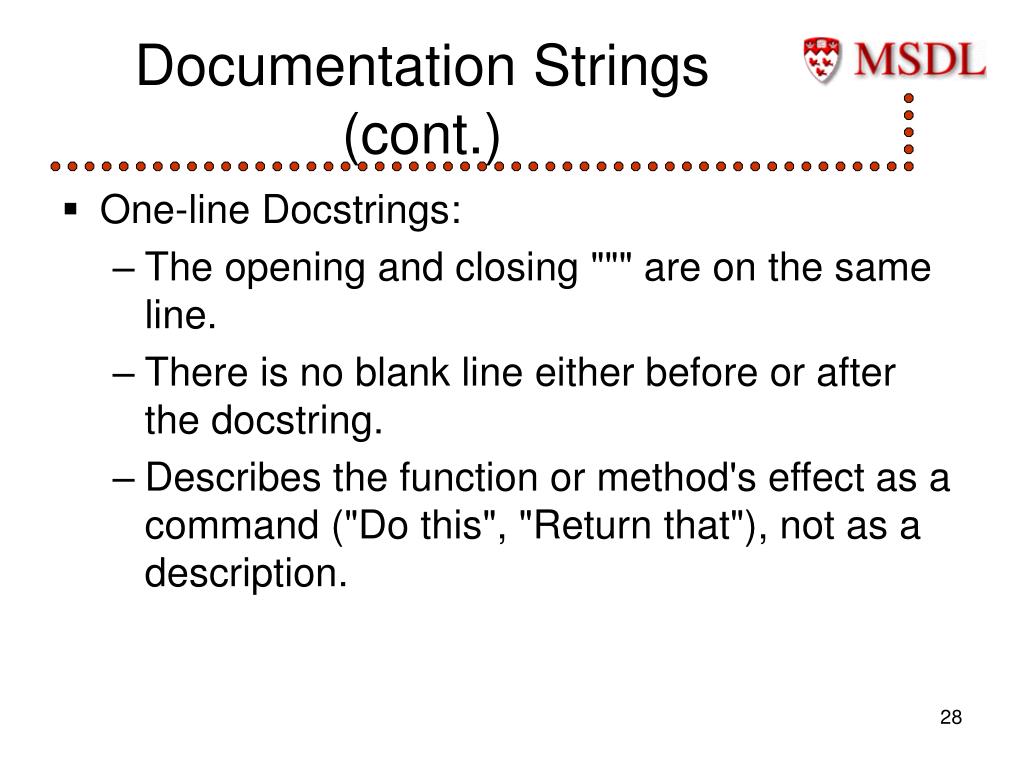 Documentation Strings (cont.)

MSDL

▪ One-line Docstrings:
– The opening and closing """ are on the same line.
– There is no blank line either before or after the docstring.
– Describes the function or method's effect as a command ("Do this", "Return that"), not as a description.

28